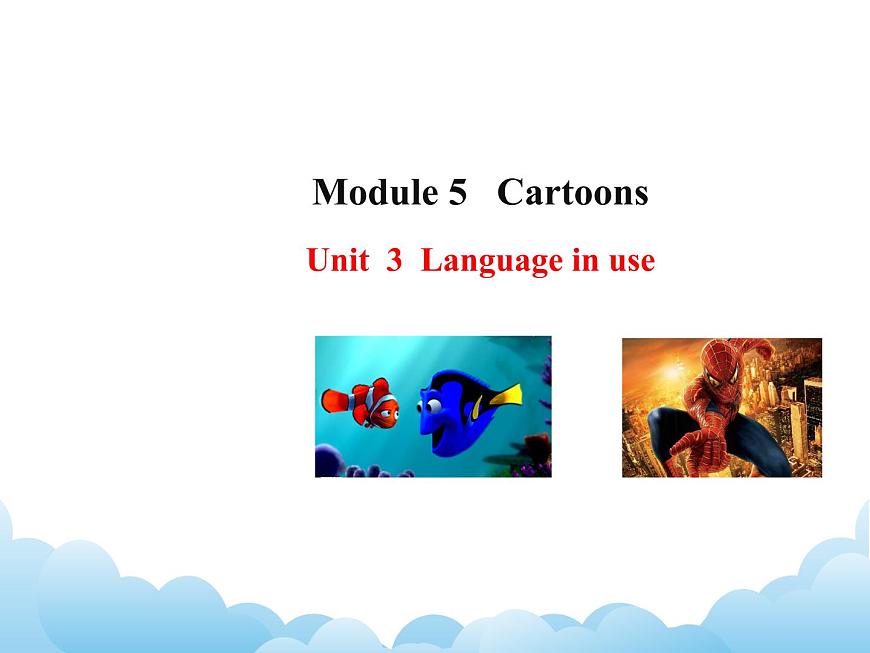 Module 5 Cartoons

Unit 3 Language in use